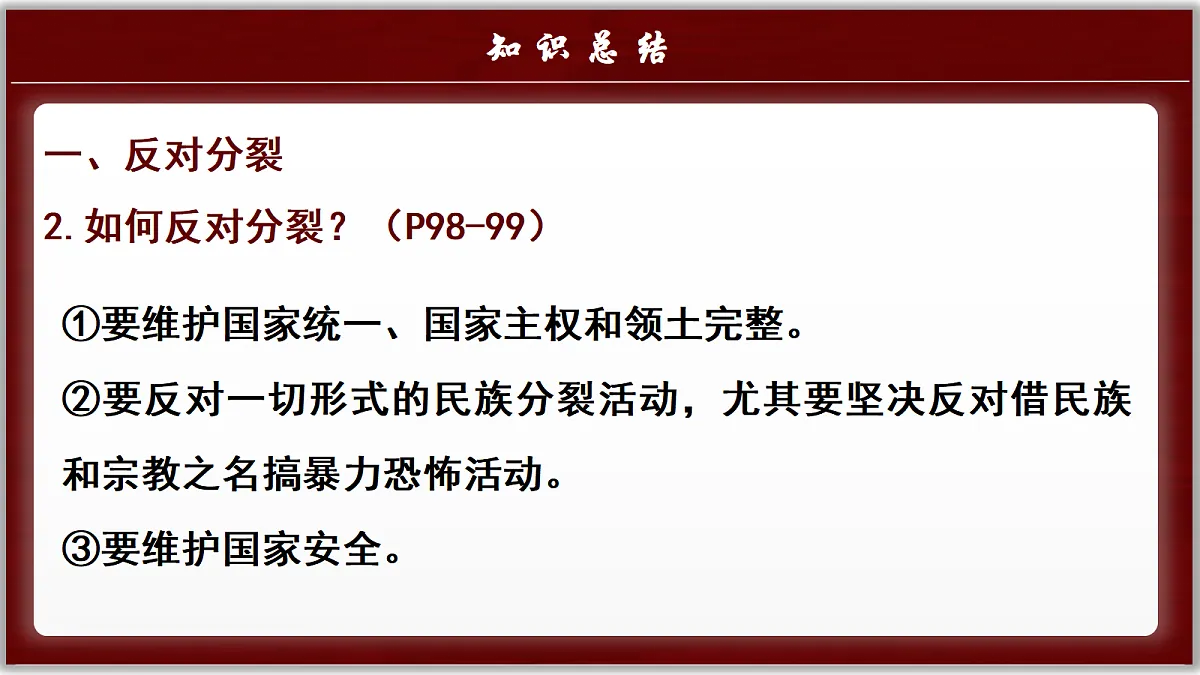 知识总结

一、反对分裂

2.如何反对分裂？（P98-99）

①要维护国家统一、国家主权和领土完整。

②要反对一切形式的民族分裂活动，尤其要坚决反对借民族和宗教之名搞暴力恐怖活动。

③要维护国家安全。